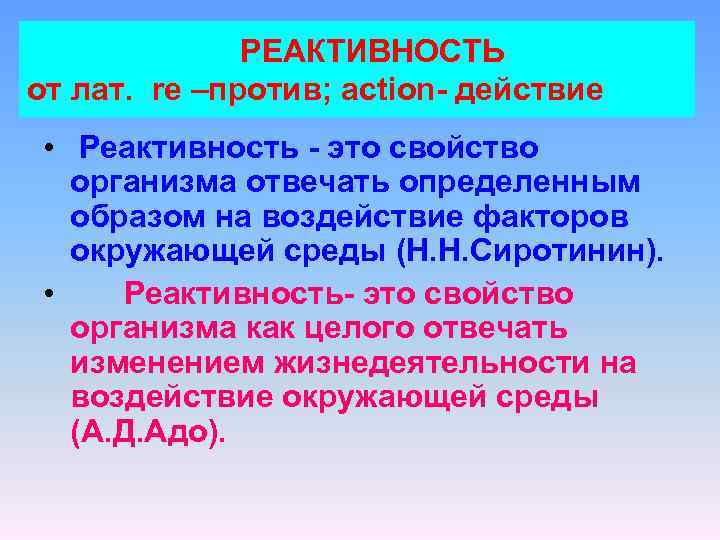 РЕАКТИВНОСТЬ
от лат. re –против; action- действие

• Реактивность - это свойство организма отвечать определенным образом на воздействие факторов окружающей среды (Н.Н.Сиротинин).

• Реактивность- это свойство организма как целого отвечать изменением жизнедеятельности на воздействие окружающей среды (А.Д.Адо).